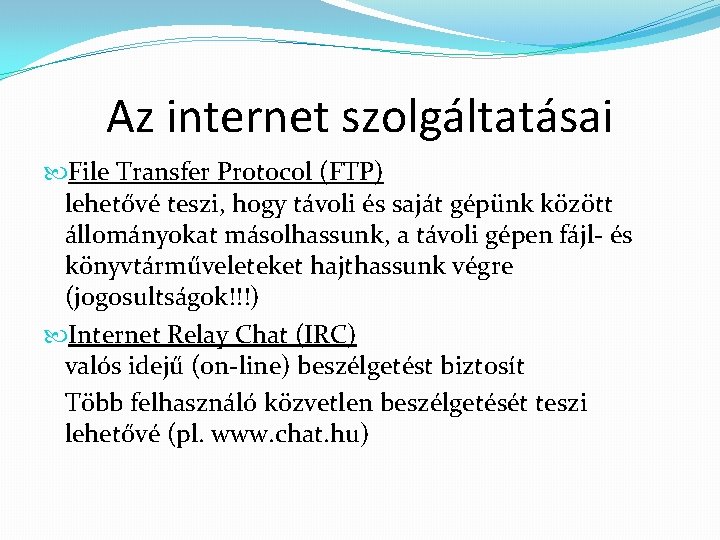 Az internet szolgáltatásai

File Transfer Protocol (FTP)
lehetővé teszi, hogy távoli és saját gépünk között állományokat másolhassunk, a távoli gépen fájl- és könyvtárműveleteket hajthassunk végre (jogosultságok!!!)

Internet Relay Chat (IRC)
valós idejű (on-line) beszélgetést biztosít

Több felhasználó közvetlen beszélgetését teszi lehetővé (pl. www.chat.hu)